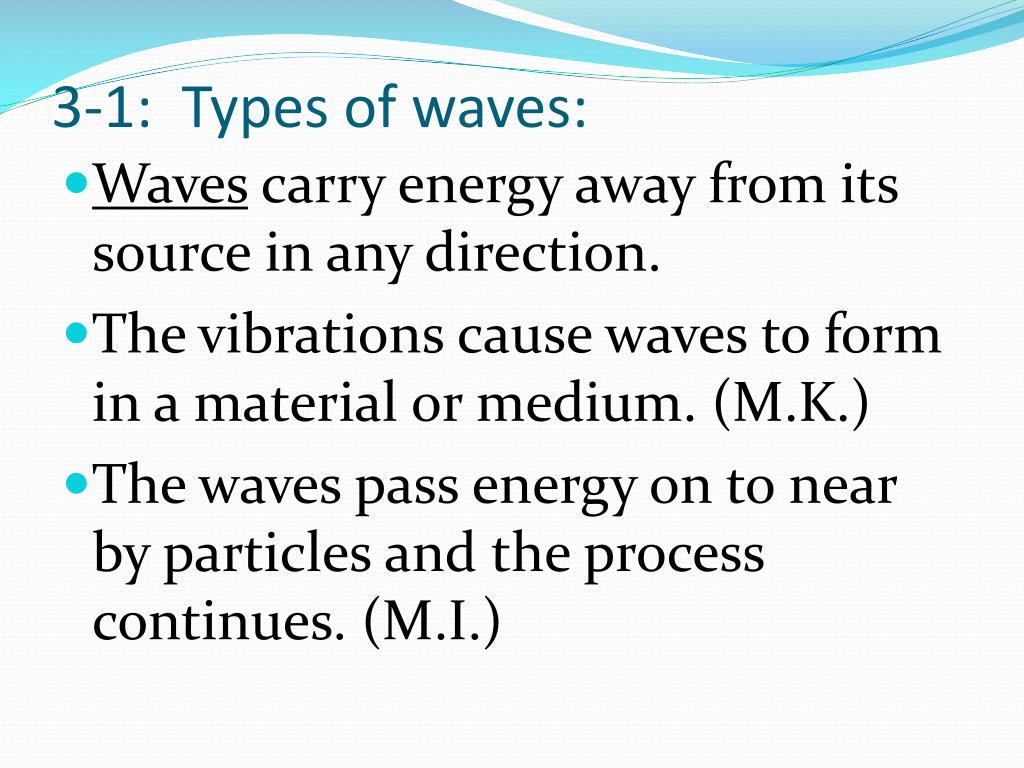 3-1: Types of waves:

- Waves carry energy away from its source in any direction.
- The vibrations cause waves to form in a material or medium. (M.K.)
- The waves pass energy on to near by particles and the process continues. (M.I.)